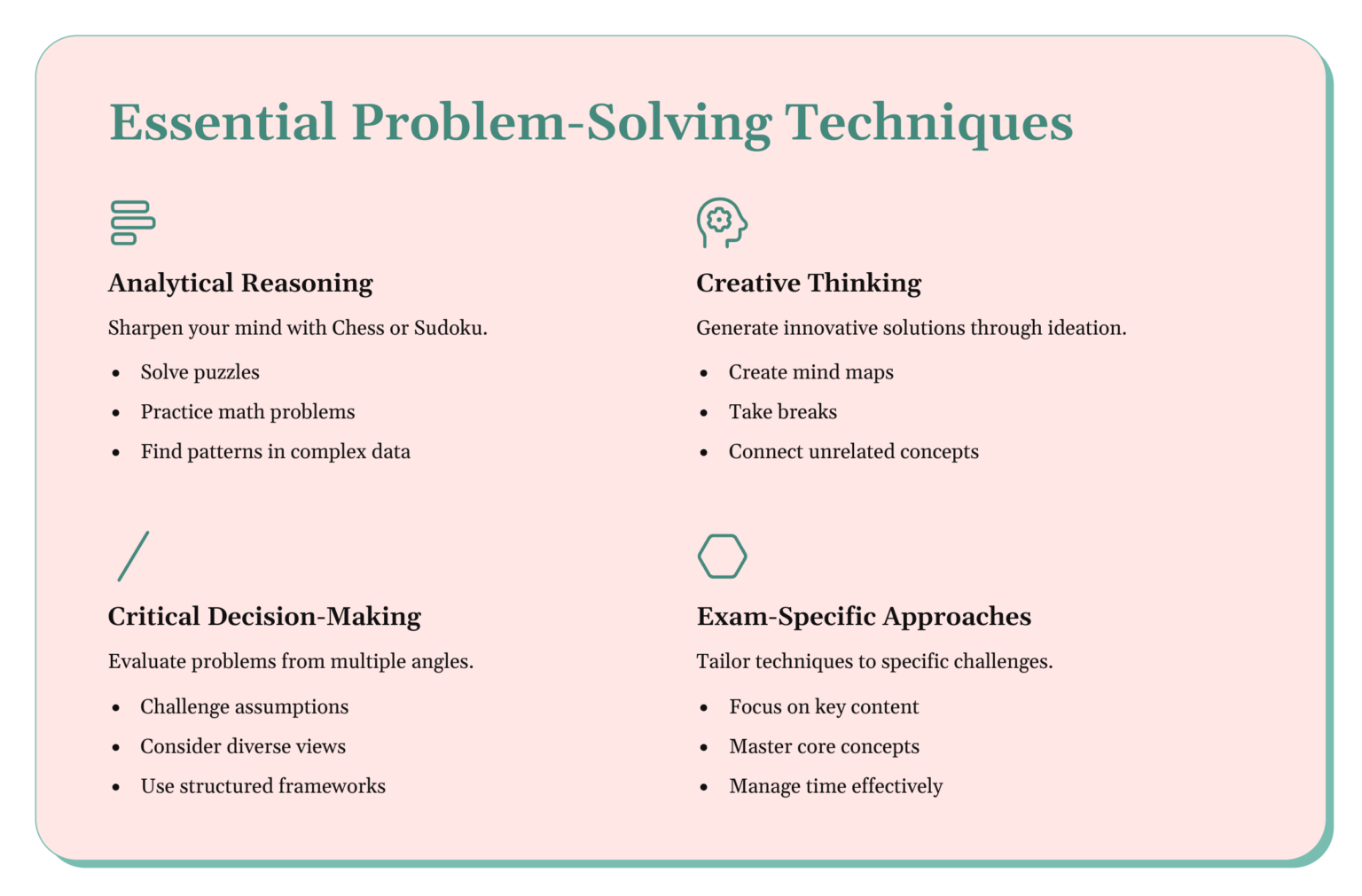 Essential Problem-Solving Techniques

Analytical Reasoning

Sharpen your mind with Chess or Sudoku.

- Solve puzzles
- Practice math problems
- Find patterns in complex data

Creative Thinking

Generate innovative solutions through ideation.

- Create mind maps
- Take breaks
- Connect unrelated concepts

Critical Decision-Making

Evaluate problems from multiple angles.

- Challenge assumptions
- Consider diverse views
- Use structured frameworks

Exam-Specific Approaches

Tailor techniques to specific challenges.

- Focus on key content
- Master core concepts
- Manage time effectively